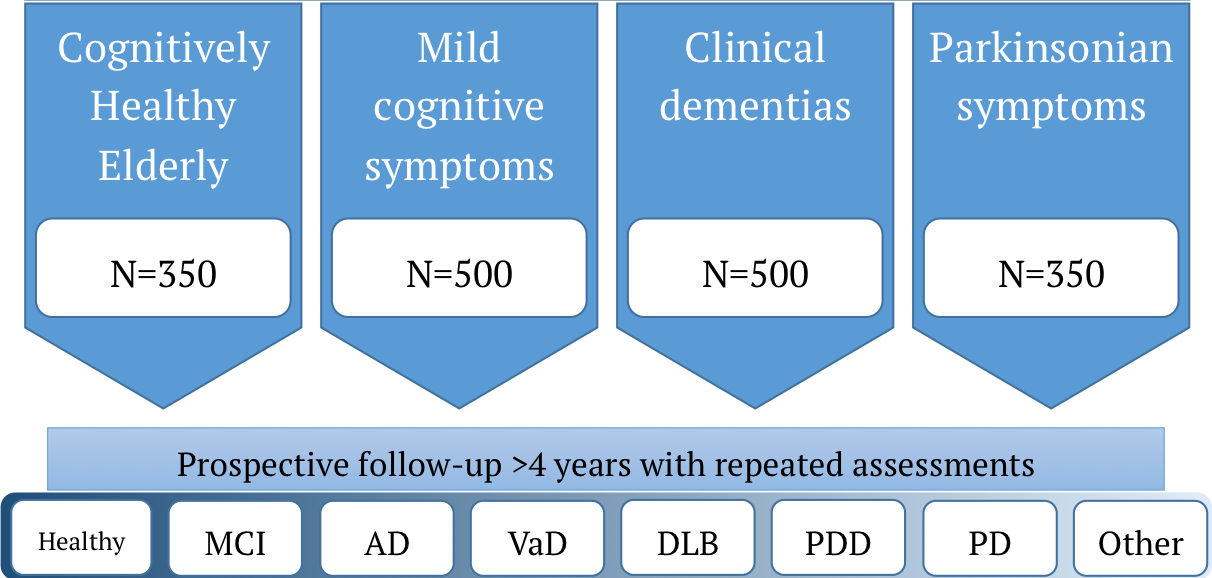 Cognitively Healthy Elderly

N=350

Mild cognitive symptoms

N=500

Clinical dementias

N=500

Parkinsonian symptoms

N=350

Prospective follow-up >4 years with repeated assessments

Healthy

MCI

AD

VaD

DLB

PDD

PD

Other